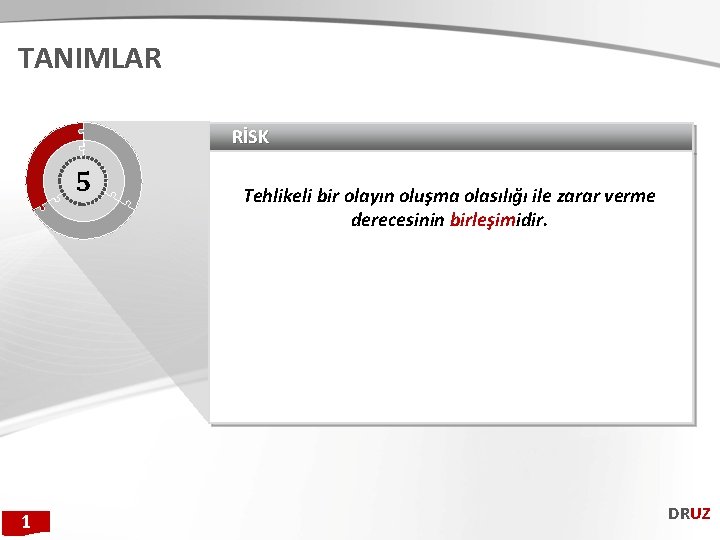 TANIMLAR

5

RİSK

Tehlikeli bir olayın oluşma olasılığı ile zarar verme derecesinin birleşimidir.

1

DRUZ